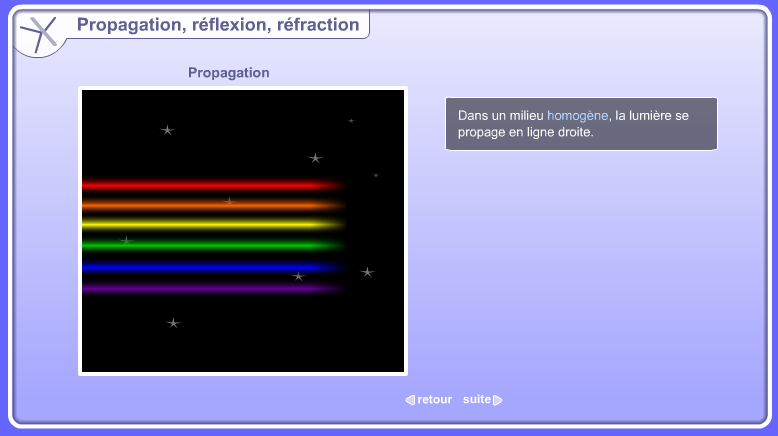 Propagation, réflexion, réfraction

Propagation

Dans un milieu homogène, la lumière se propage en ligne droite.

retour suite